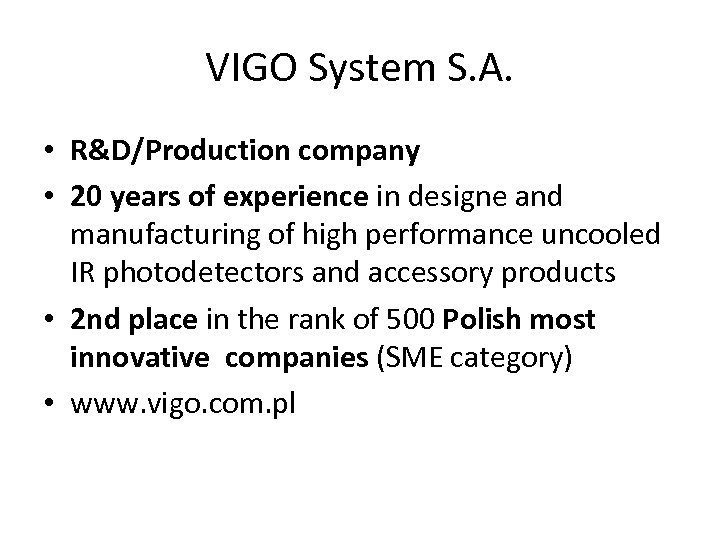 VIGO System S.A.

• R&D/Production company
• 20 years of experience in designe and manufacturing of high performance uncooled IR photodetectors and accessory products
• 2nd place in the rank of 500 Polish most innovative companies (SME category)
• www.vigo.com.pl